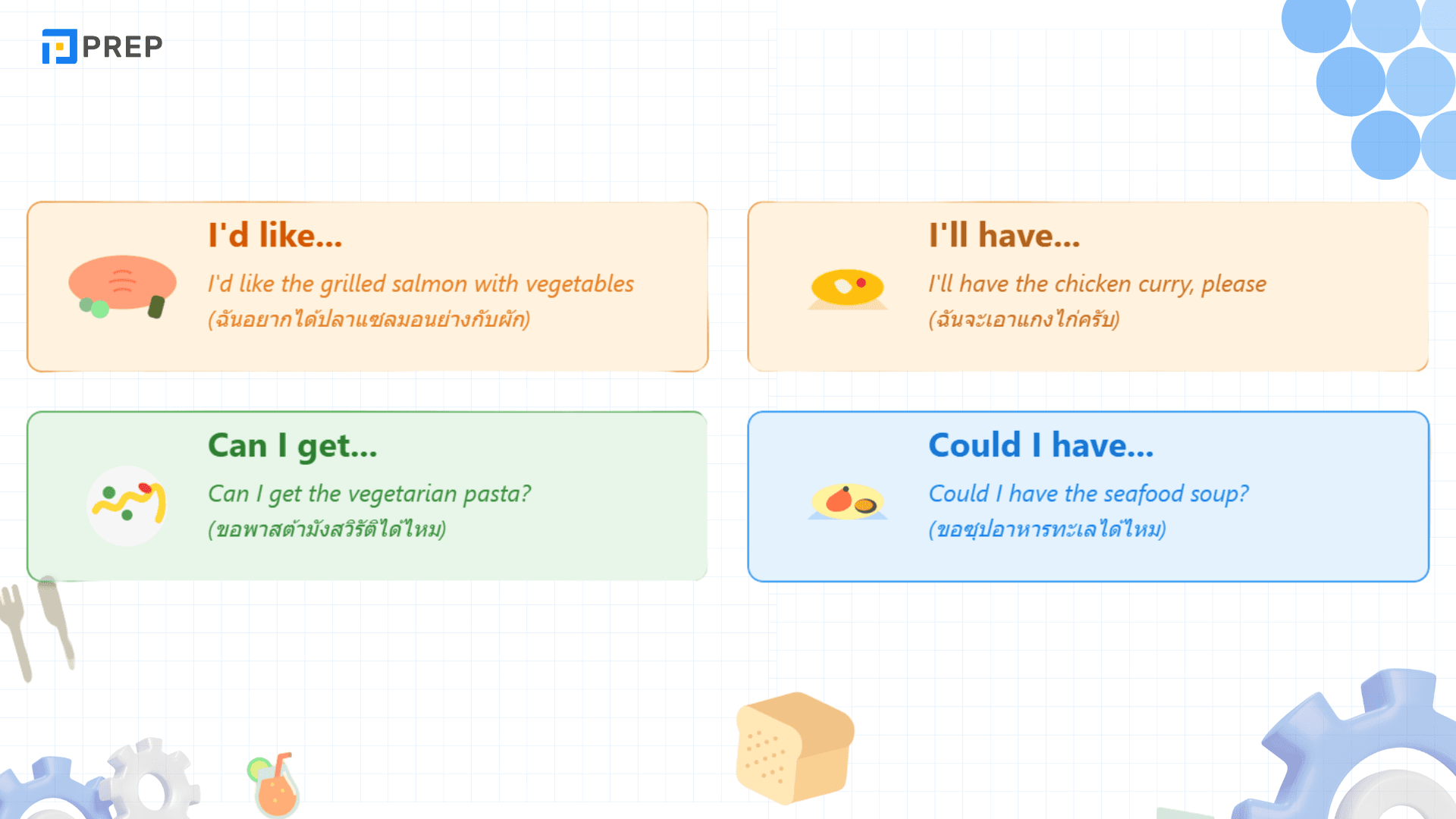 PREP

I'd like...

I'd like the grilled salmon with vegetables

(ฉันอยากได้ปลาแซลมอนย่างกับผัก)

I'll have...

I'll have the chicken curry, please

(ฉันจะเอาแกงไก่ครับ)

Can I get...

Can I get the vegetarian pasta?

(ขอพาสต้ามังสวิรัติได้ไหม)

Could I have...

Could I have the seafood soup?

(ขอซุปอาหารทะเลได้ไหม)